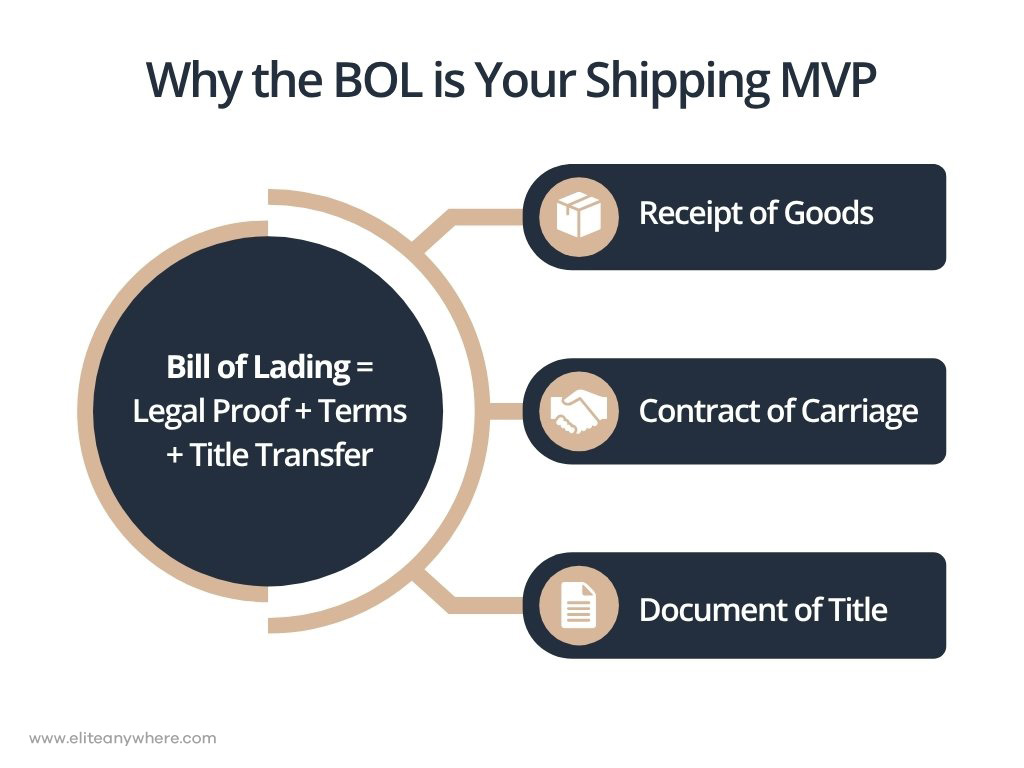 Why the BOL is Your Shipping MVP

Bill of Lading = Legal Proof + Terms + Title Transfer

Receipt of Goods

Contract of Carriage

Document of Title

www.eliteanywhere.com